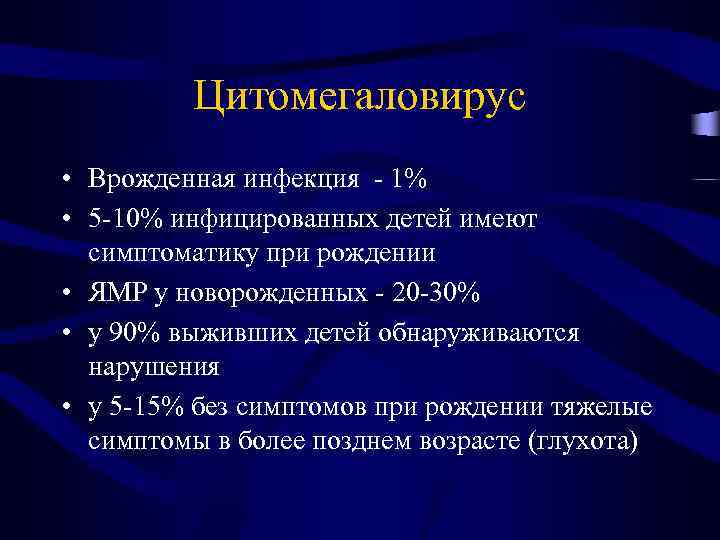 Цитомегаловирус

• Врожденная инфекция - 1%
• 5-10% инфицированных детей имеют симптоматику при рождении
• ЯМР у новорожденных - 20-30%
• у 90% выживших детей обнаруживаются нарушения
• у 5-15% без симптомов при рождении тяжелые симптомы в более позднем возрасте (глухота)